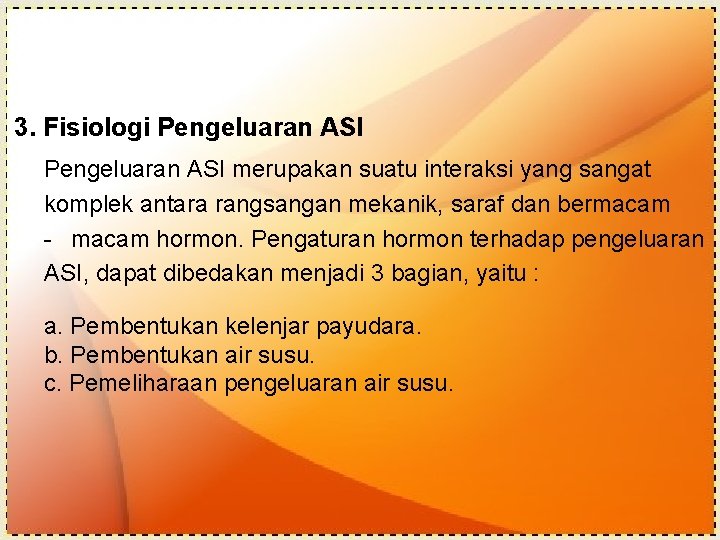 3. Fisiologi Pengeluaran ASI

Pengeluaran ASI merupakan suatu interaksi yang sangat komplek antara rangsangan mekanik, saraf dan bermacam - macam hormon. Pengaturan hormon terhadap pengeluaran ASI, dapat dibedakan menjadi 3 bagian, yaitu :

a. Pembentukan kelenjar payudara.
b. Pembentukan air susu.
c. Pemeliharaan pengeluaran air susu.